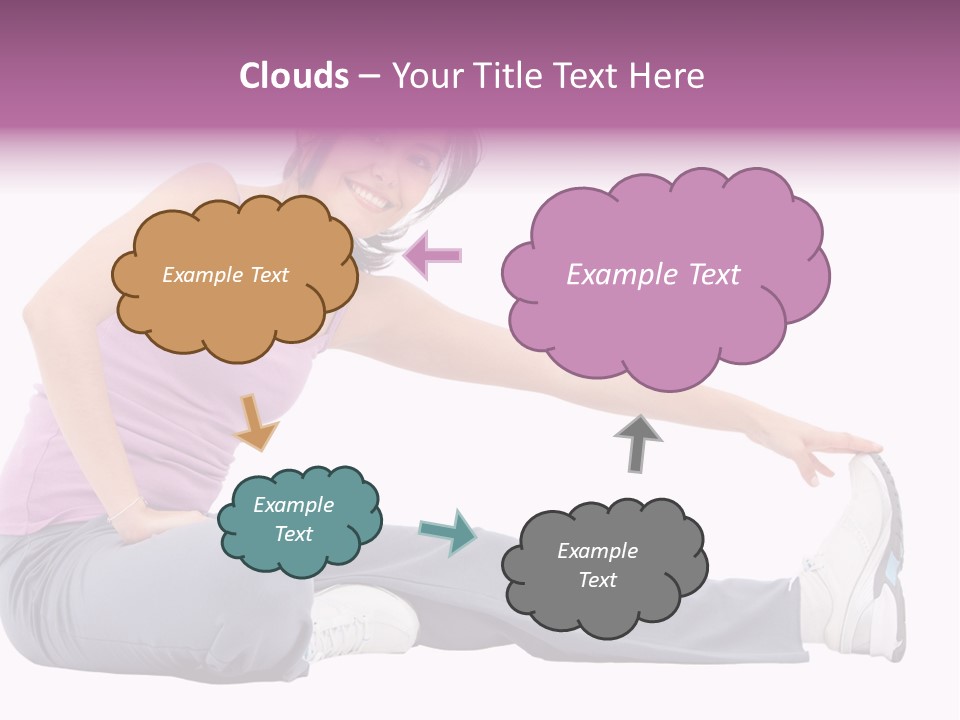 Clouds – Your Title Text Here

Example Text

Example Text

Example Text

Example Text